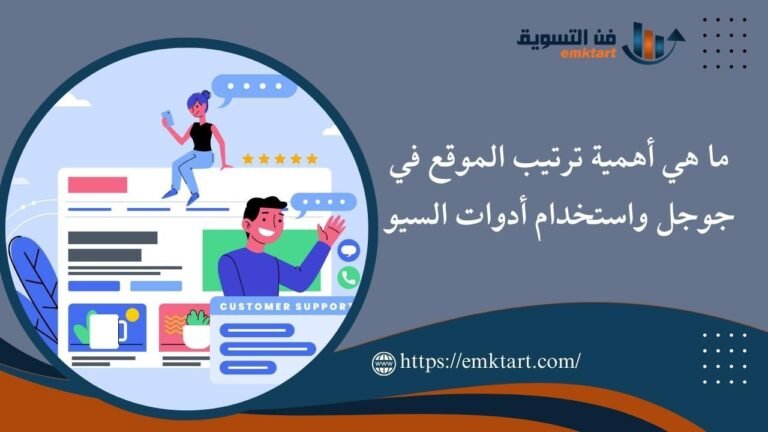 فن التسويق
emktart

ما هي أهمية ترتيب الموقع في جوجل واستخدام أدوات السيو

CUSTOMER SUPPORT

https://emktart.com/